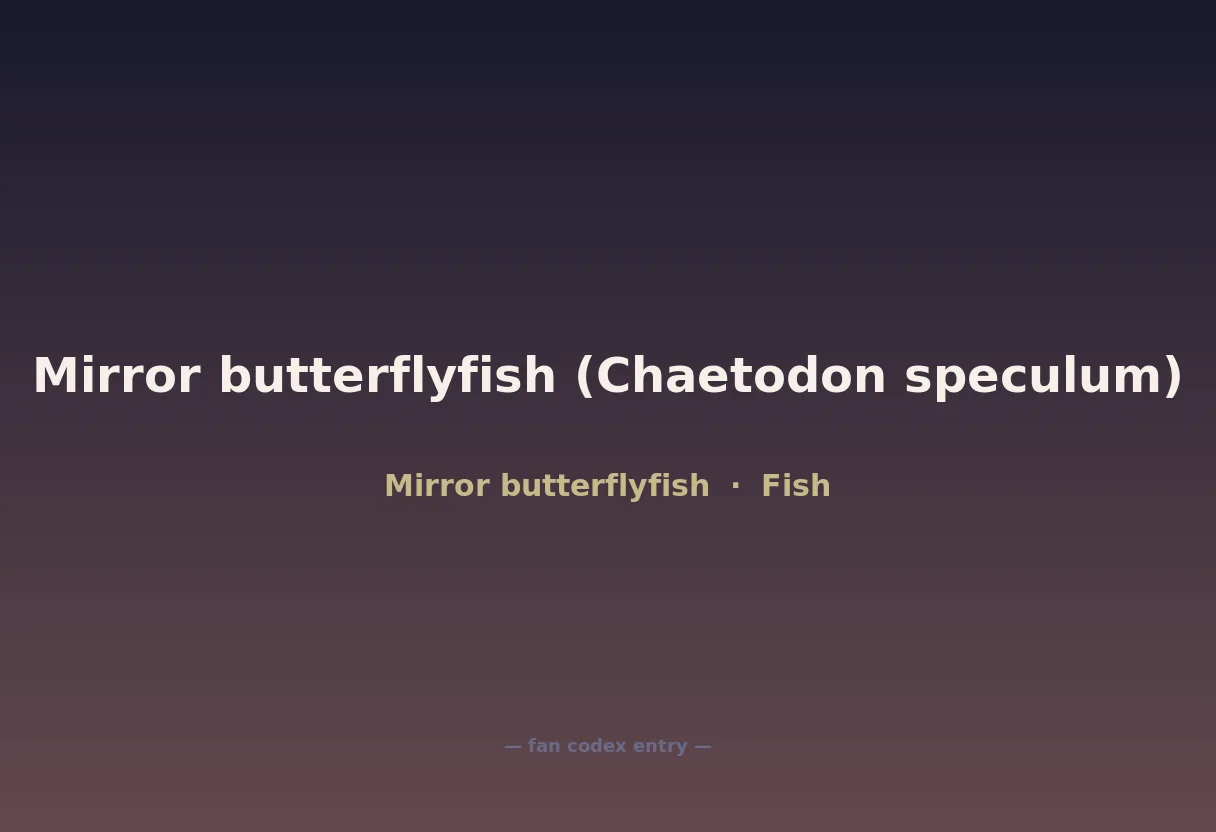 Mirror butterflyfish (Chaetodon speculum)

Mirror butterflyfish · Fish

— fan codex entry —